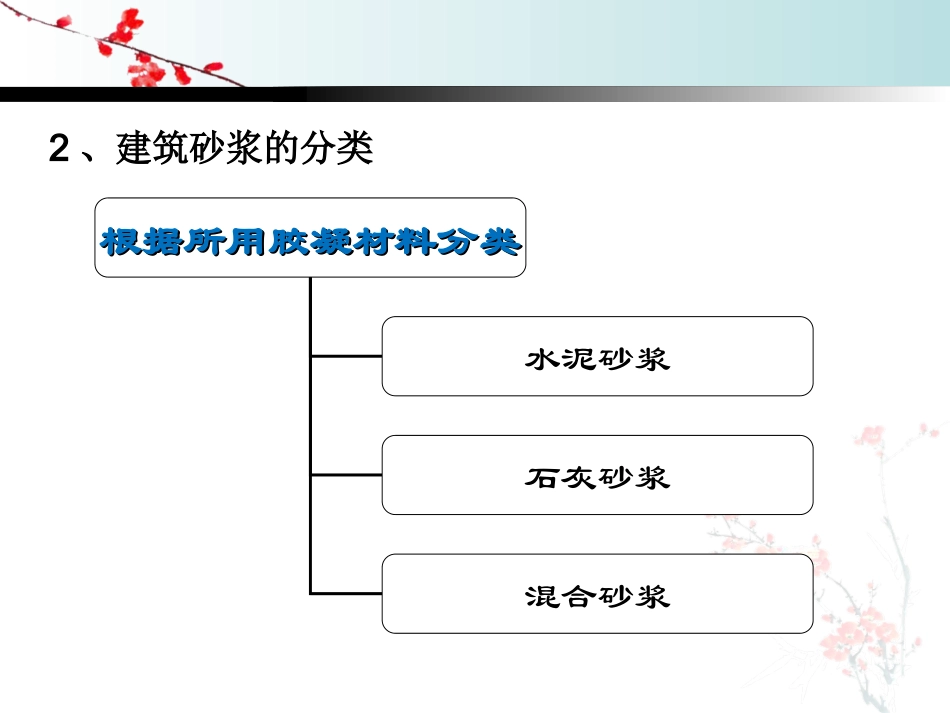 2、建筑砂浆的分类

根据所用胶凝材料分类

水泥砂浆

石灰砂浆

混合砂浆